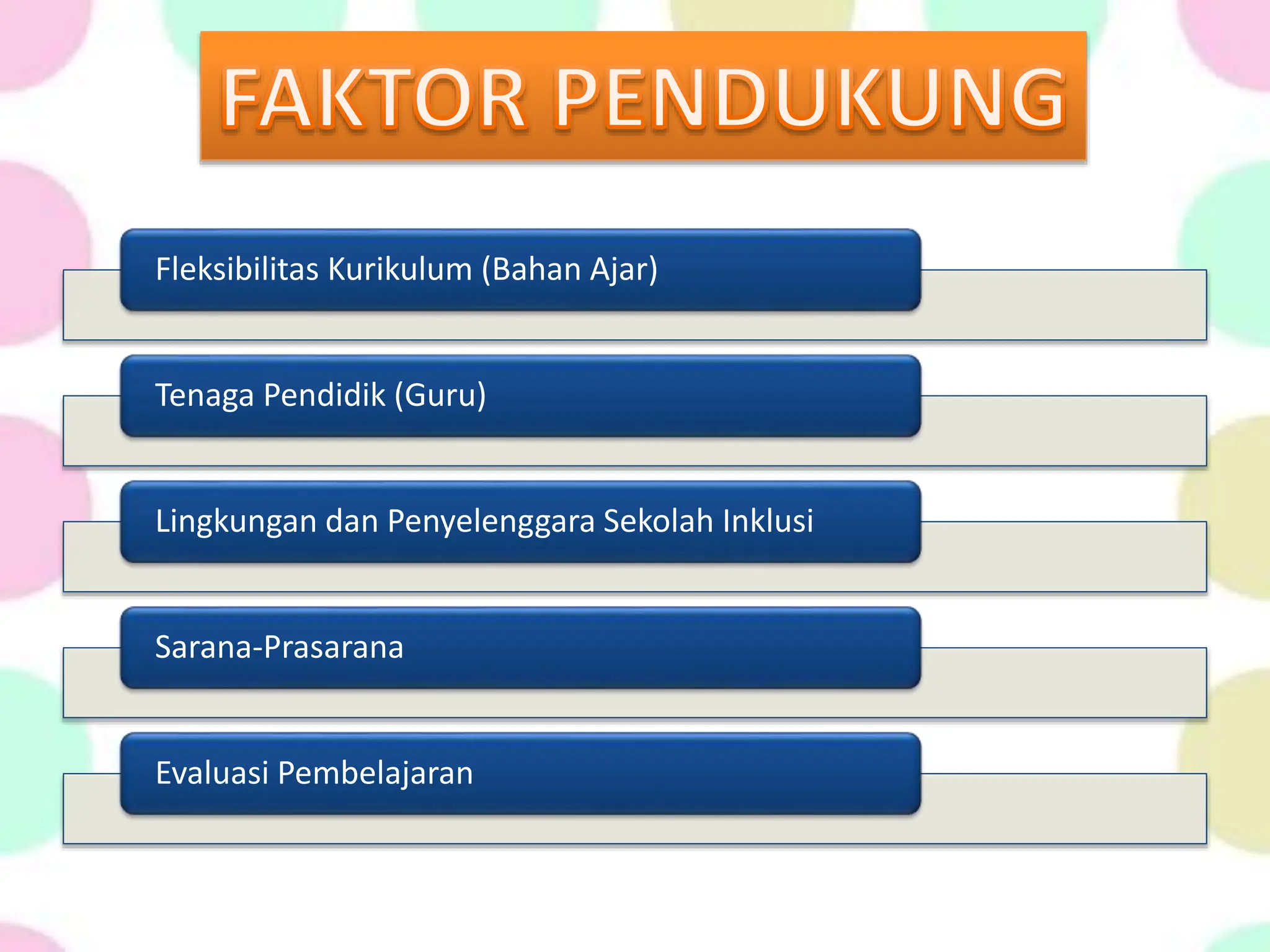 FAKTOR PENDUKUNG

Fleksibilitas Kurikulum (Bahan Ajar)

Tenaga Pendidik (Guru)

Lingkungan dan Penyelenggara Sekolah Inklusi

Sarana-Prasarana

Evaluasi Pembelajaran